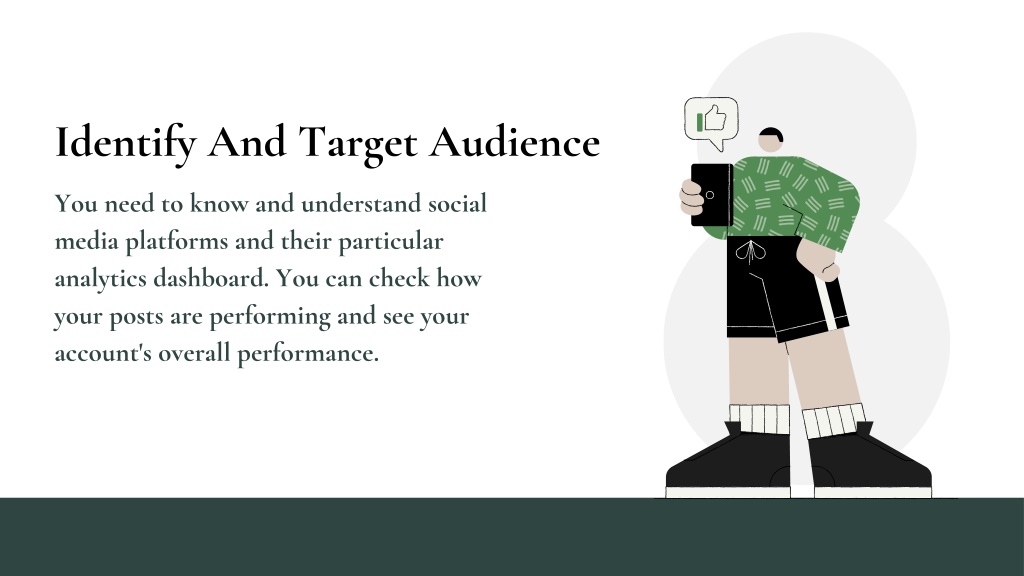 Identify And Target Audience

You need to know and understand social media platforms and their particular analytics dashboard. You can check how your posts are performing and see your account's overall performance.